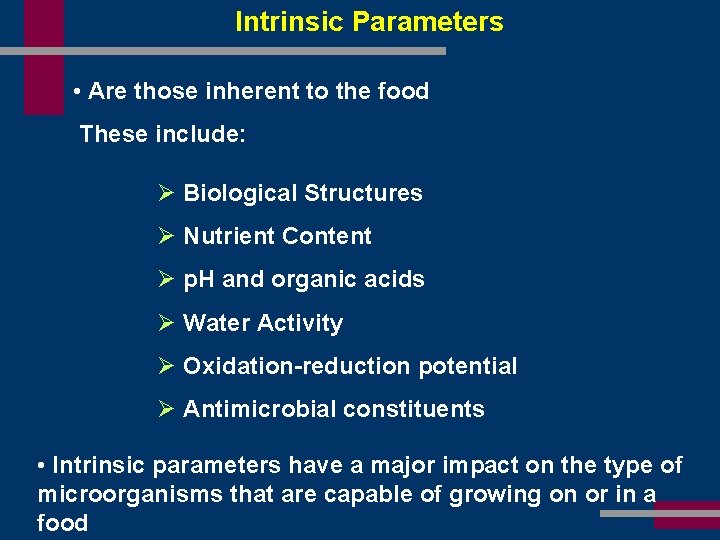 Intrinsic Parameters

• Are those inherent to the food

These include:

➢ Biological Structures

➢ Nutrient Content

➢ pH and organic acids

➢ Water Activity

➢ Oxidation-reduction potential

➢ Antimicrobial constituents

• Intrinsic parameters have a major impact on the type of microorganisms that are capable of growing on or in a food